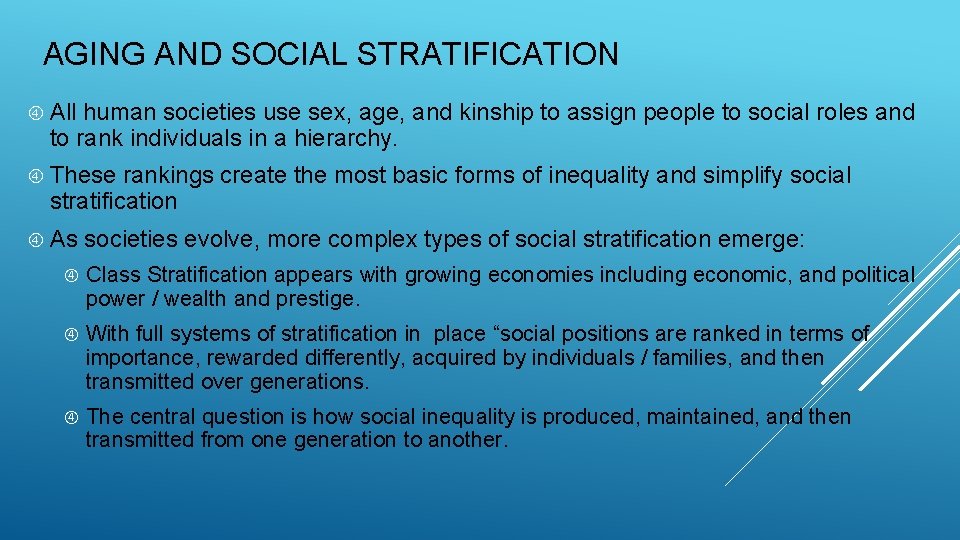 AGING AND SOCIAL STRATIFICATION

All human societies use sex, age, and kinship to assign people to social roles and to rank individuals in a hierarchy.

These rankings create the most basic forms of inequality and simplify social stratification

As societies evolve, more complex types of social stratification emerge:

Class Stratification appears with growing economies including economic, and political power / wealth and prestige.

With full systems of stratification in place “social positions are ranked in terms of importance, rewarded differently, acquired by individuals / families, and then transmitted over generations.

The central question is how social inequality is produced, maintained, and then transmitted from one generation to another.